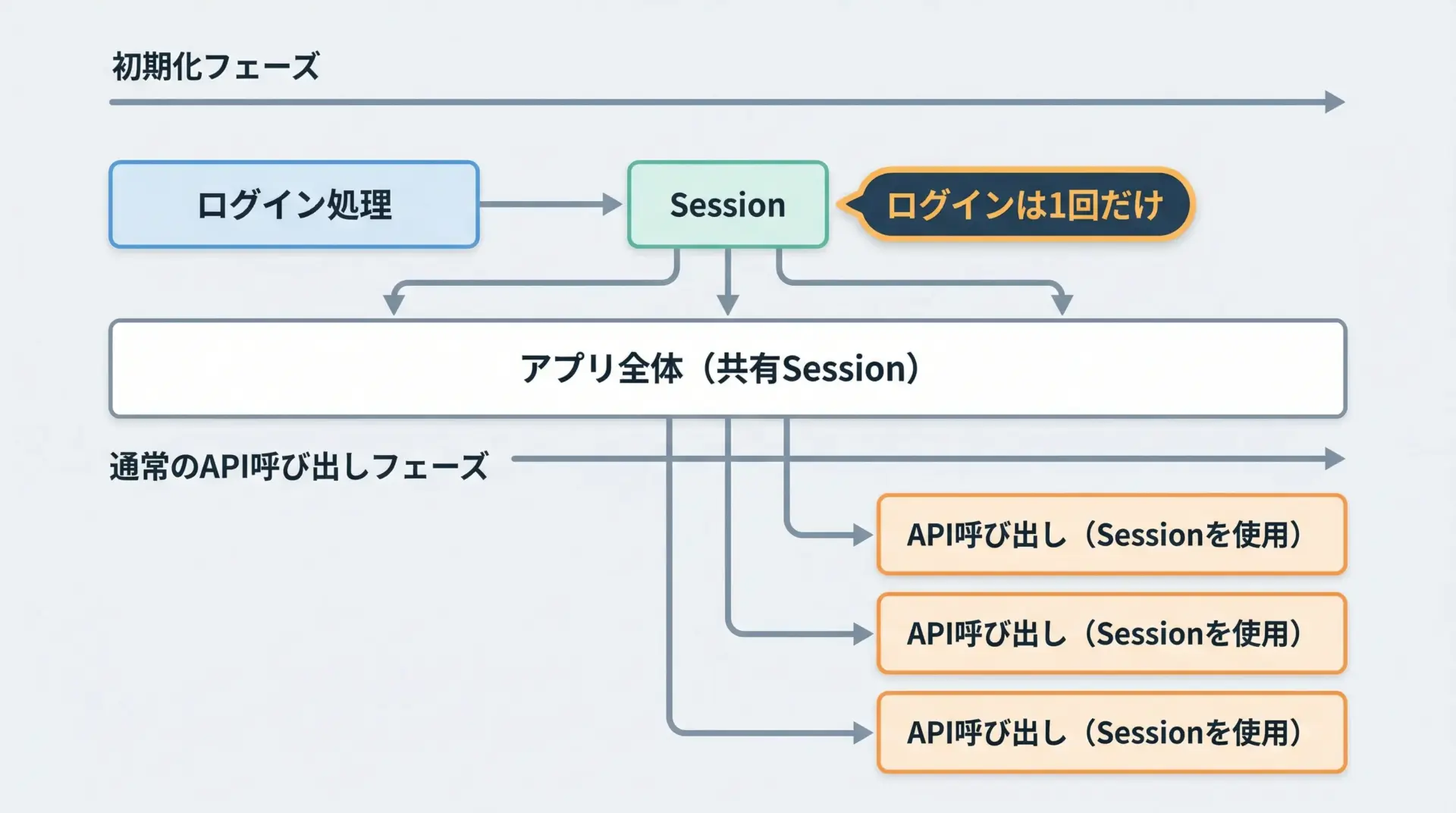 初期化フェーズ

ログイン処理

Session

ログインは1回だけ

アプリ全体（共有Session）

通常のAPI呼び出しフェーズ

API呼び出し（Sessionを使用）

API呼び出し（Sessionを使用）

API呼び出し（Sessionを使用）